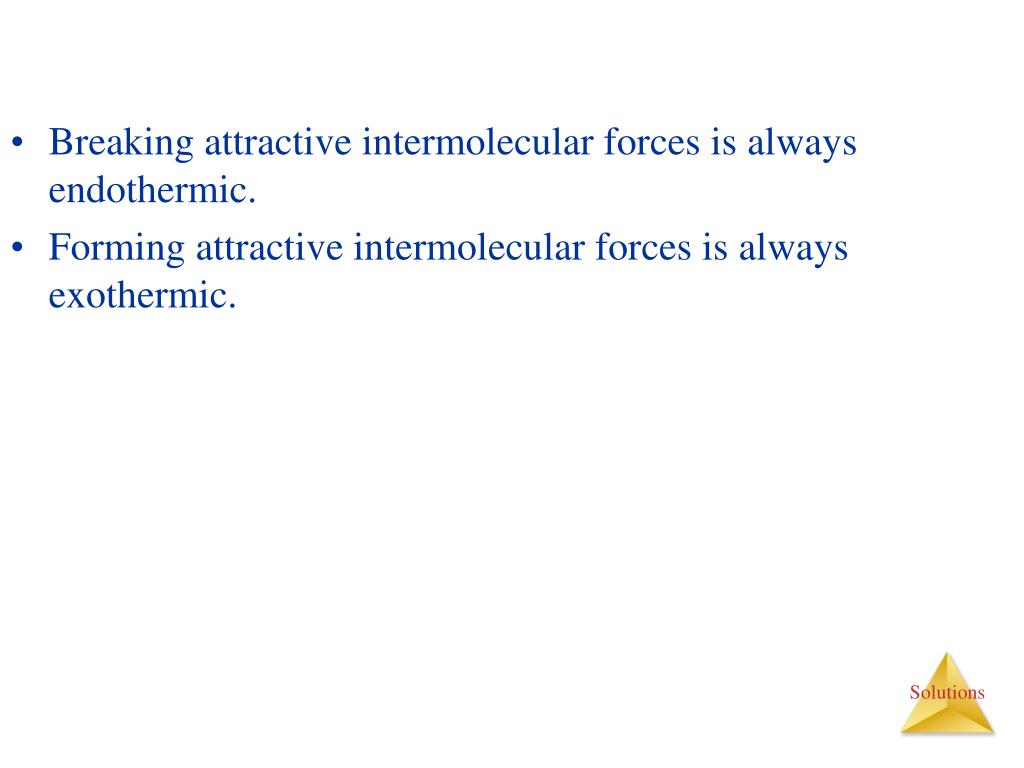 • Breaking attractive intermolecular forces is always endothermic.
• Forming attractive intermolecular forces is always exothermic.

Solutions